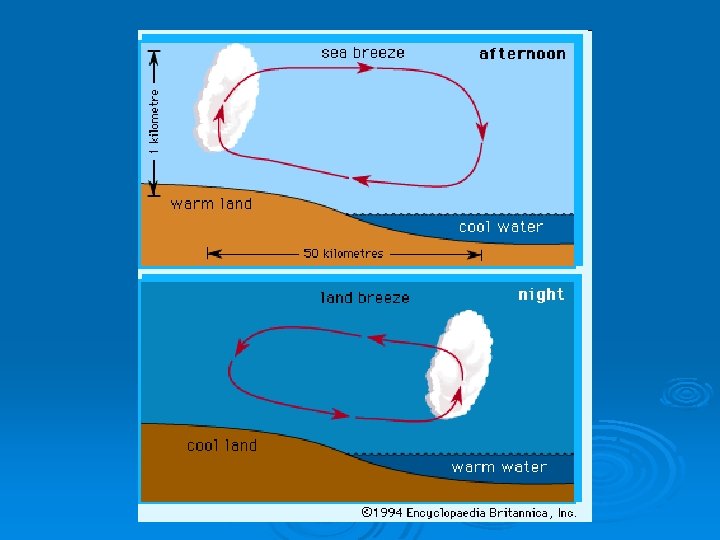 sea breeze

afternoon

1 kilometre

warm land

cool water

50 kilometres

land breeze

night

cool land

warm water

©1994 Encyclopaedia Britannica, Inc.